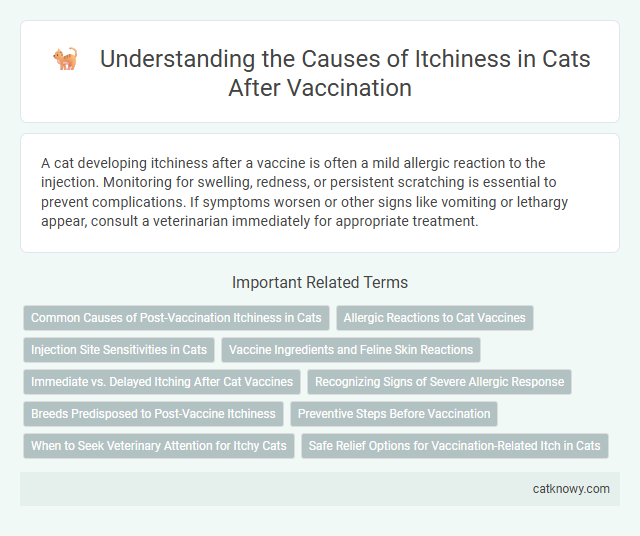 Understanding the Causes of Itchiness in Cats After Vaccination

A cat developing itchiness after a vaccine is often a mild allergic reaction to the injection. Monitoring for swelling, redness, or persistent scratching is essential to prevent complications. If symptoms worsen or other signs like vomiting or lethargy appear, consult a veterinarian immediately for appropriate treatment.

Important Related Terms

Common Causes of Post-Vaccination Itchiness in Cats

Allergic Reactions to Cat Vaccines

Injection Site Sensitivities in Cats

Vaccine Ingredients and Feline Skin Reactions

Immediate vs. Delayed Itching After Cat Vaccines

Recognizing Signs of Severe Allergic Response

Breeds Predisposed to Post-Vaccine Itchiness

Preventive Steps Before Vaccination

When to Seek Veterinary Attention for Itchy Cats

Safe Relief Options for Vaccination-Related Itch in Cats

catknowy.com